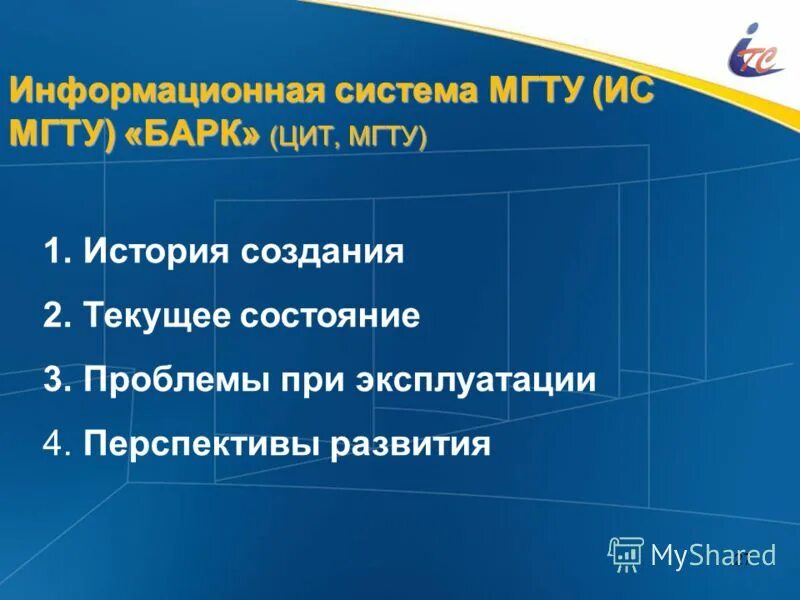 iTC

Информационная система МГТУ (ИС МГТУ) «БАРК» (ЦИТ, МГТУ)

1. История создания

2. Текущее состояние

3. Проблемы при эксплуатации

4. Перспективы развития

MyShared